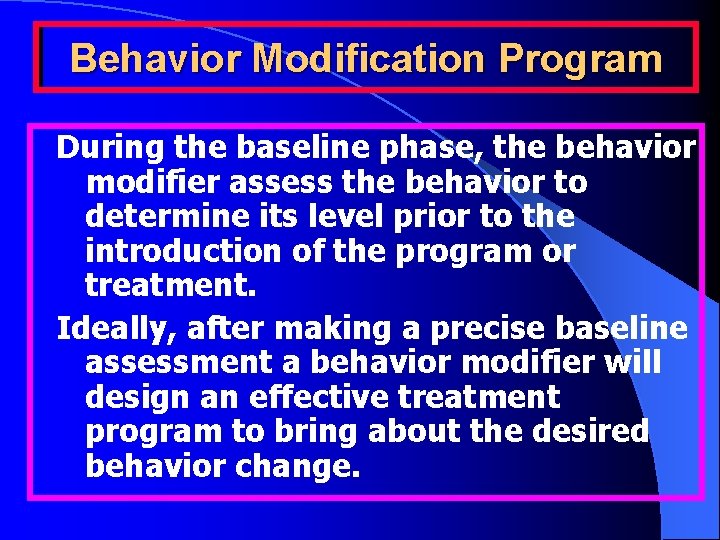 Behavior Modification Program

During the baseline phase, the behavior modifier assess the behavior to determine its level prior to the introduction of the program or treatment.

Ideally, after making a precise baseline assessment a behavior modifier will design an effective treatment program to bring about the desired behavior change.